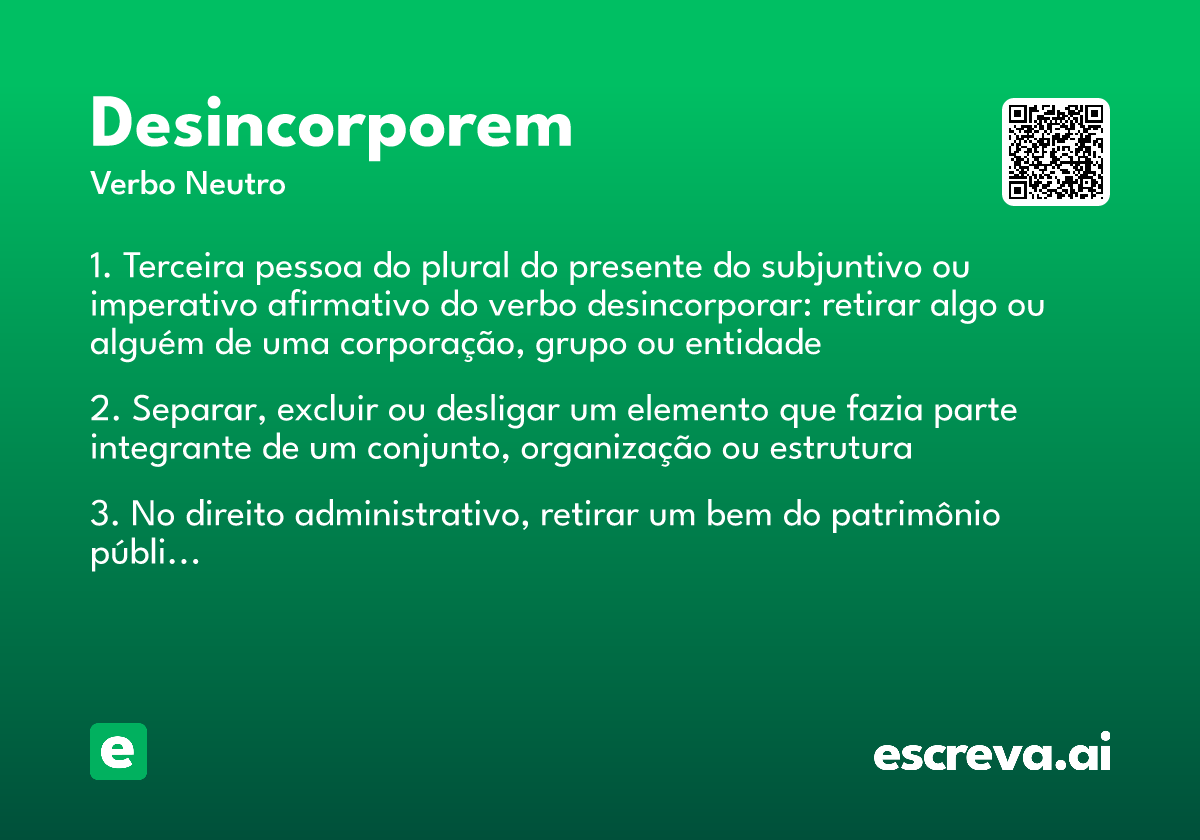 Desincorporem
Verbo Neutro

1. Terceira pessoa do plural do presente do subjuntivo ou imperativo afirmativo do verbo desincorporar: retirar algo ou alguém de uma corporação, grupo ou entidade

2. Separar, excluir ou desligar um elemento que fazia parte integrante de um conjunto, organização ou estrutura

3. No direito administrativo, retirar um bem do patrimônio públi...

e

escreva.ai